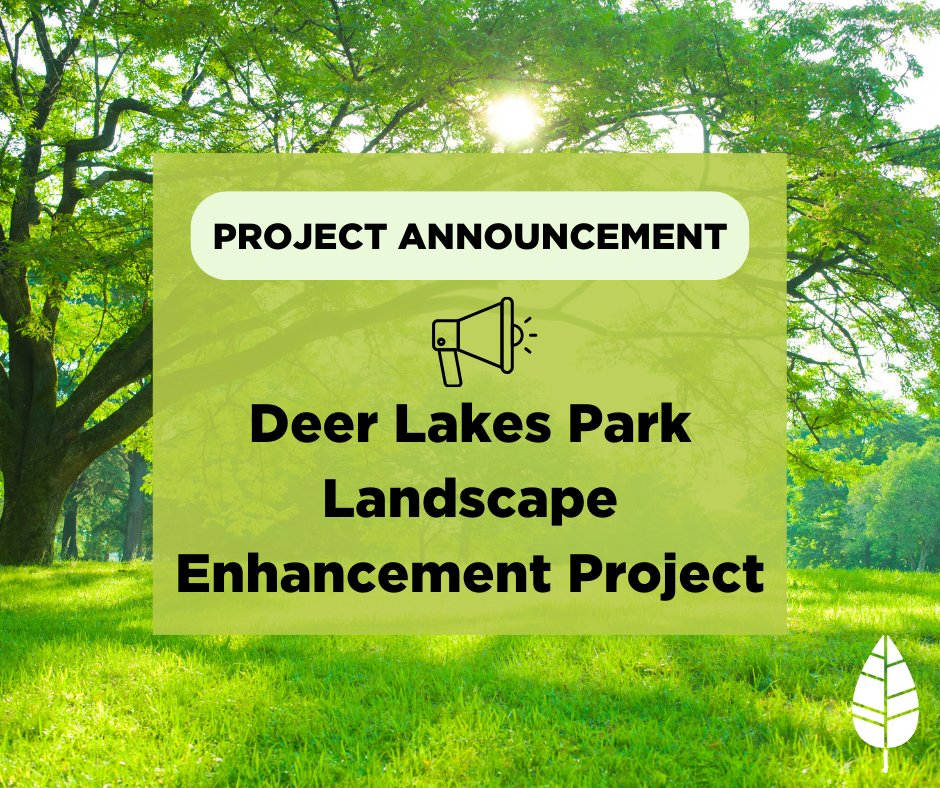 PROJECT ANNOUNCEMENT

Deer Lakes Park Landscape Enhancement Project